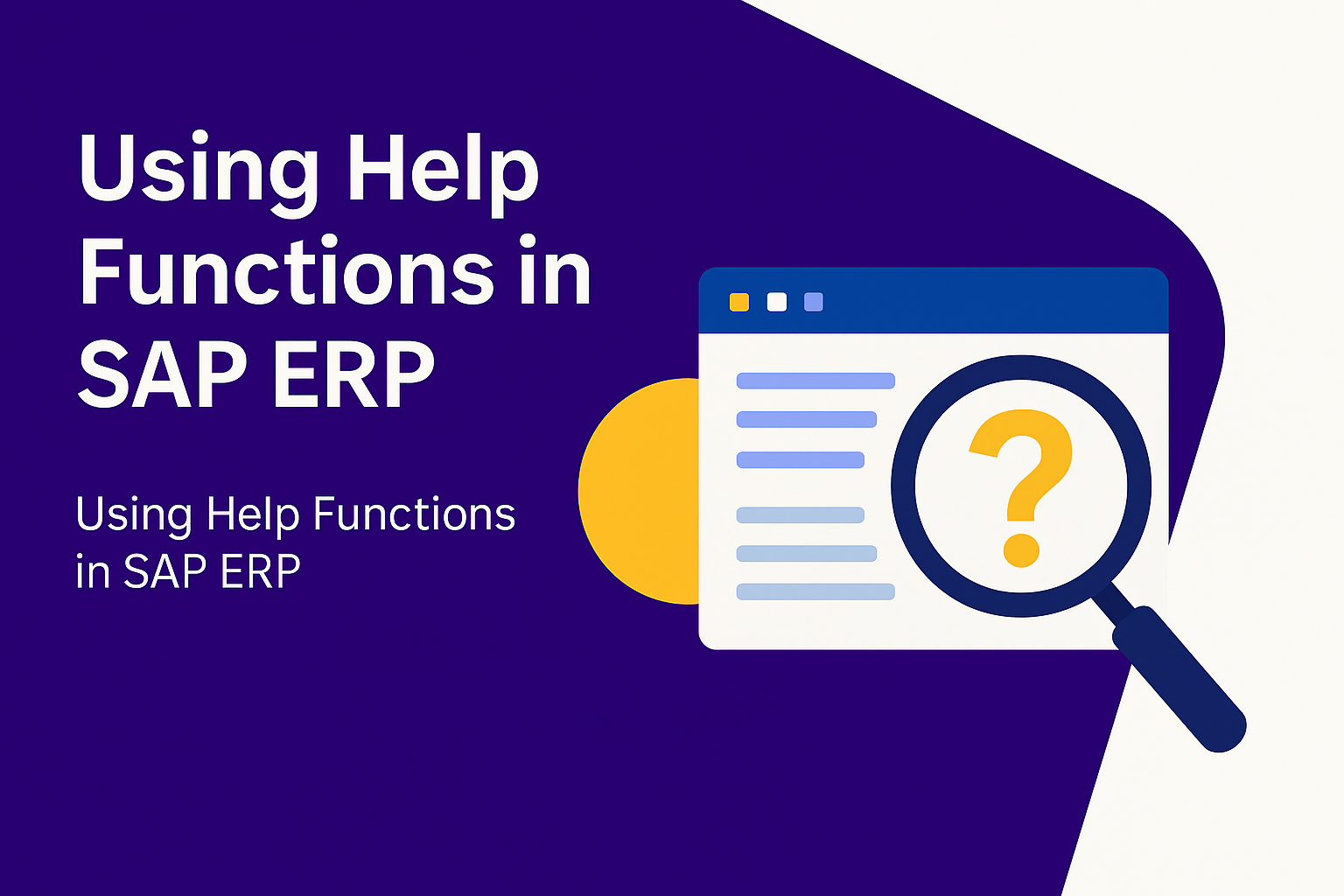 Using Help Functions in SAP ERP

Using Help Functions in SAP ERP

?